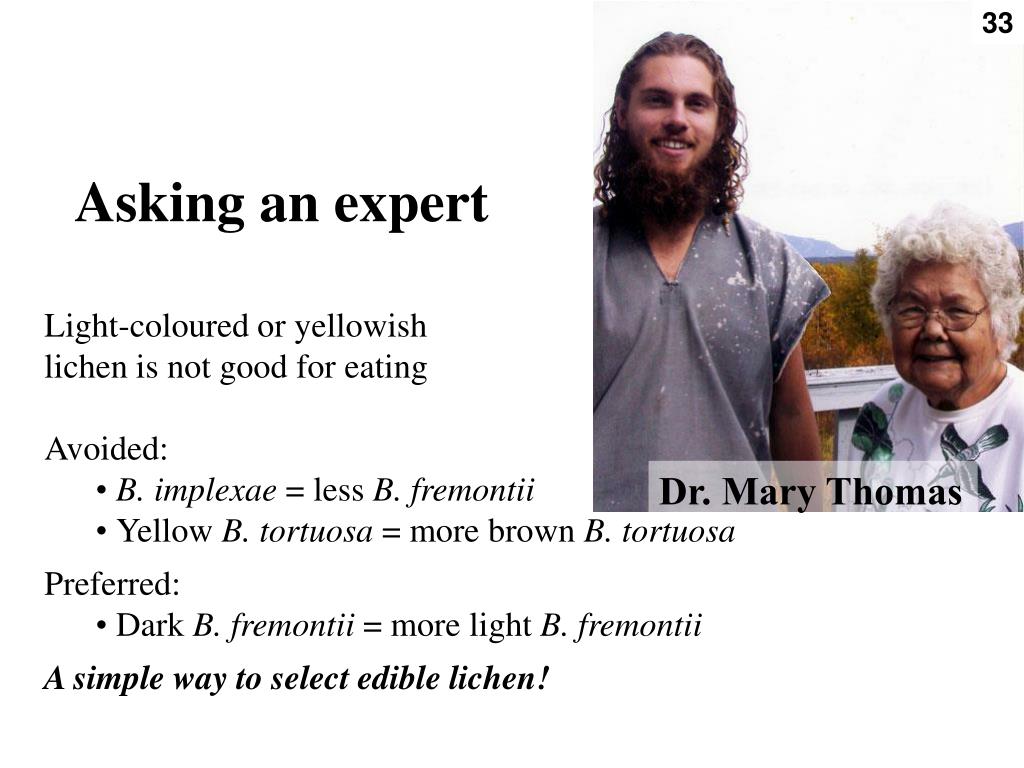 33

Asking an expert

Light-coloured or yellowish lichen is not good for eating

Avoided:
• B. implexae = less B. fremontii
• Yellow B. tortuosa = more brown B. tortuosa

Preferred:
• Dark B. fremontii = more light B. fremontii

A simple way to select edible lichen!

Dr. Mary Thomas